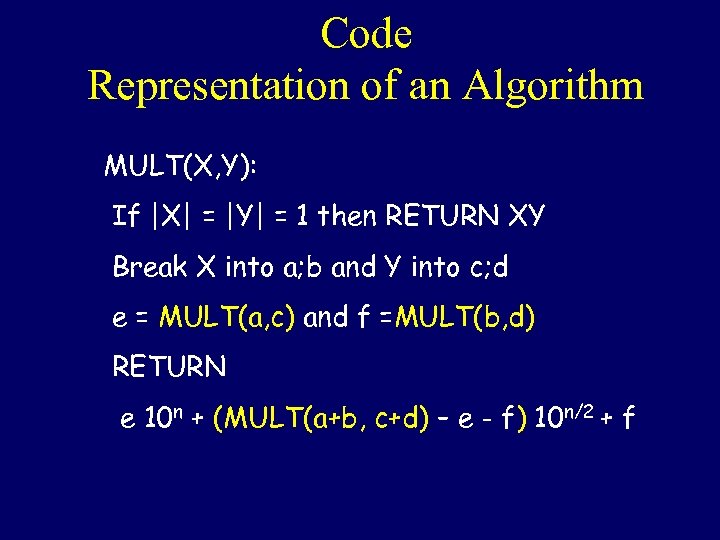 Code
Representation of an Algorithm

MULT(X,Y):

If |X| = |Y| = 1 then RETURN XY

Break X into a;b and Y into c;d

e = MULT(a,c) and f =MULT(b,d)

RETURN

e $10^n$ + (MULT(a+b, c+d) – e - f) $10^{n/2}$ + f